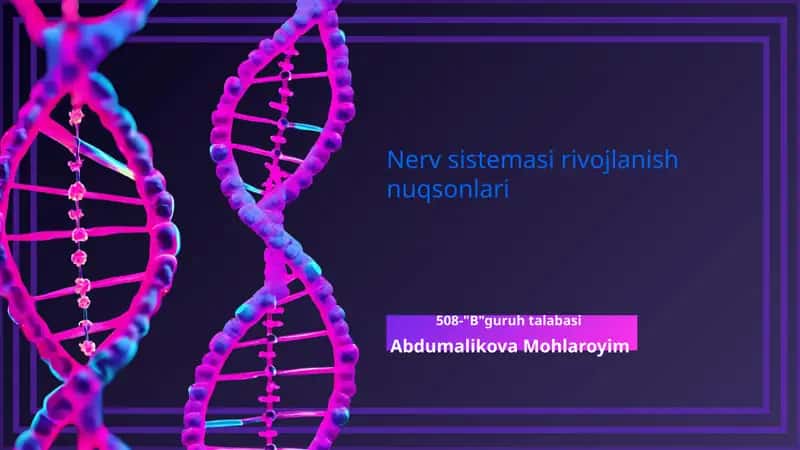 Nerv sistemasi rivojlanish nuqsonlari

508-"B"guruh talabasi
Abdumalikova Mohlaroyim